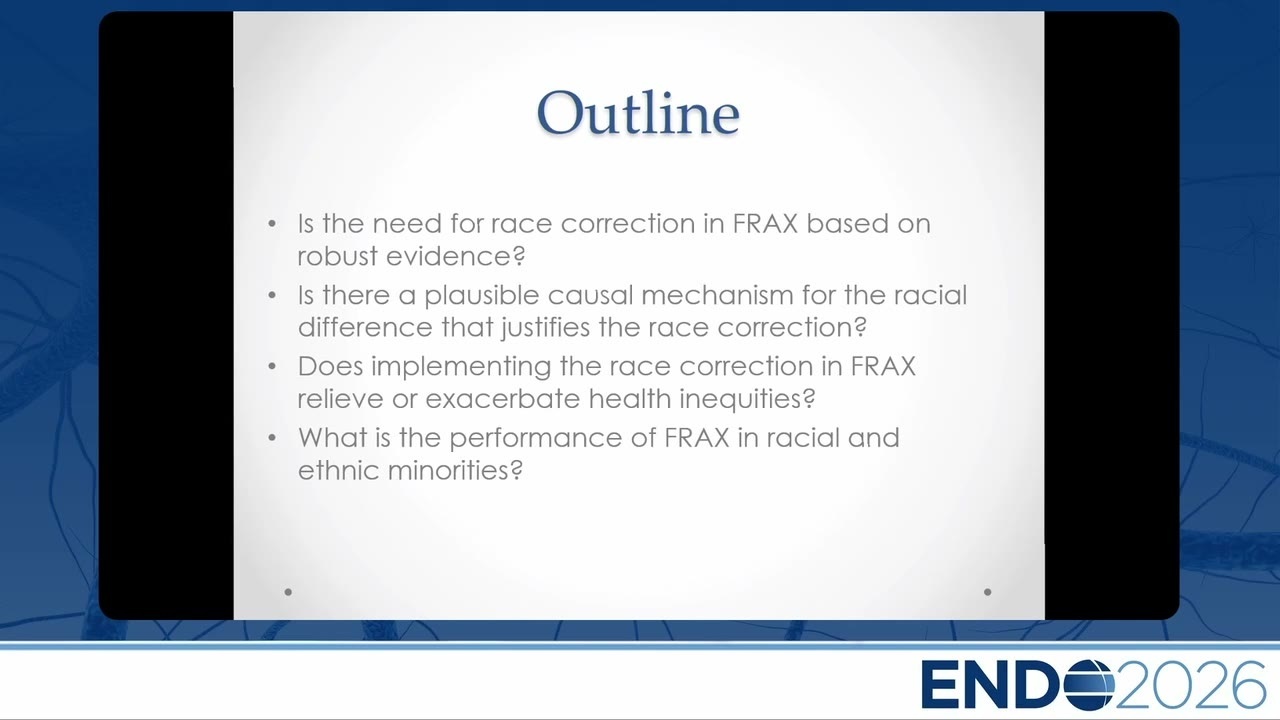 Outline

• Is the need for race correction in FRAX based on robust evidence?
• Is there a plausible causal mechanism for the racial difference that justifies the race correction?
• Does implementing the race correction in FRAX relieve or exacerbate health inequities?
• What is the performance of FRAX in racial and ethnic minorities?

ENDO2026